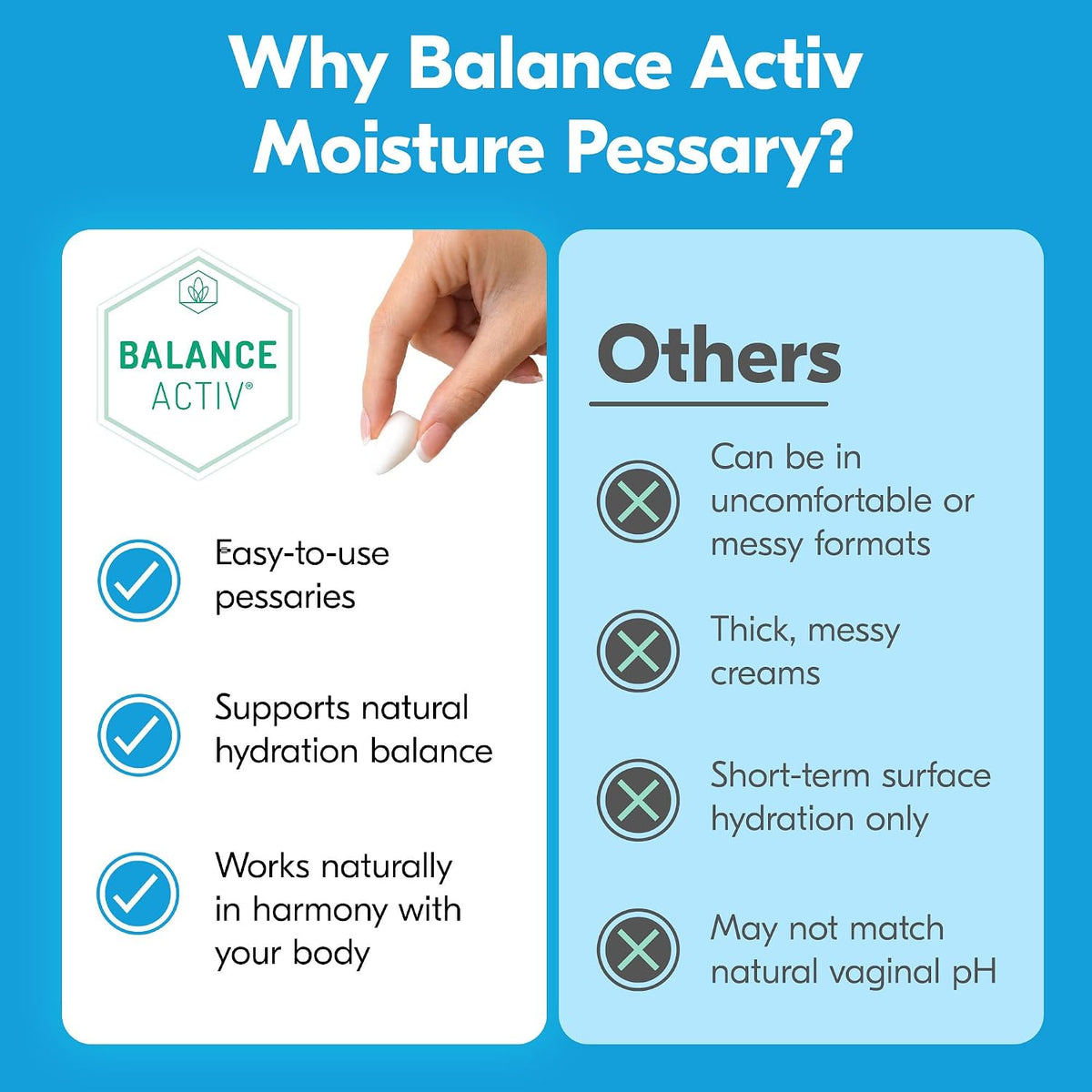 Why Balance Activ Moisture Pessary?

BALANCE ACTIV®

Easy-to-use pessaries

Supports natural hydration balance

Works naturally in harmony with your body

Others

Can be in uncomfortable or messy formats

Thick, messy creams

Short-term surface hydration only

May not match natural vaginal pH